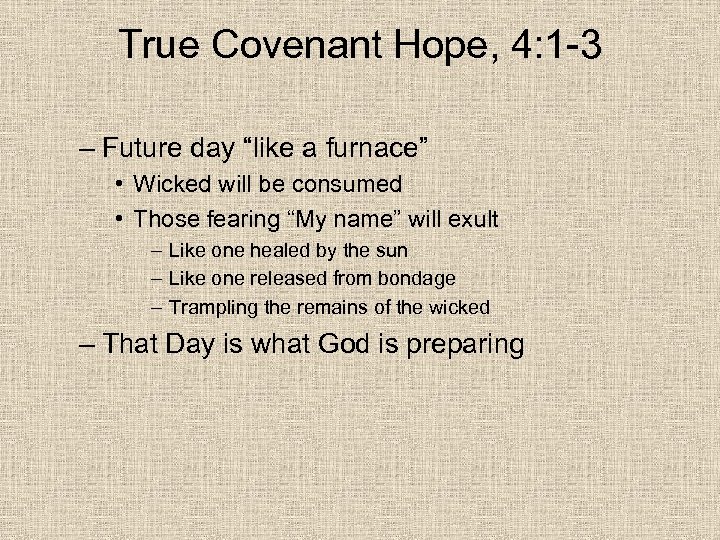 True Covenant Hope, 4:1-3

– Future day “like a furnace”
• Wicked will be consumed
• Those fearing “My name” will exult
– Like one healed by the sun
– Like one released from bondage
– Trampling the remains of the wicked
– That Day is what God is preparing